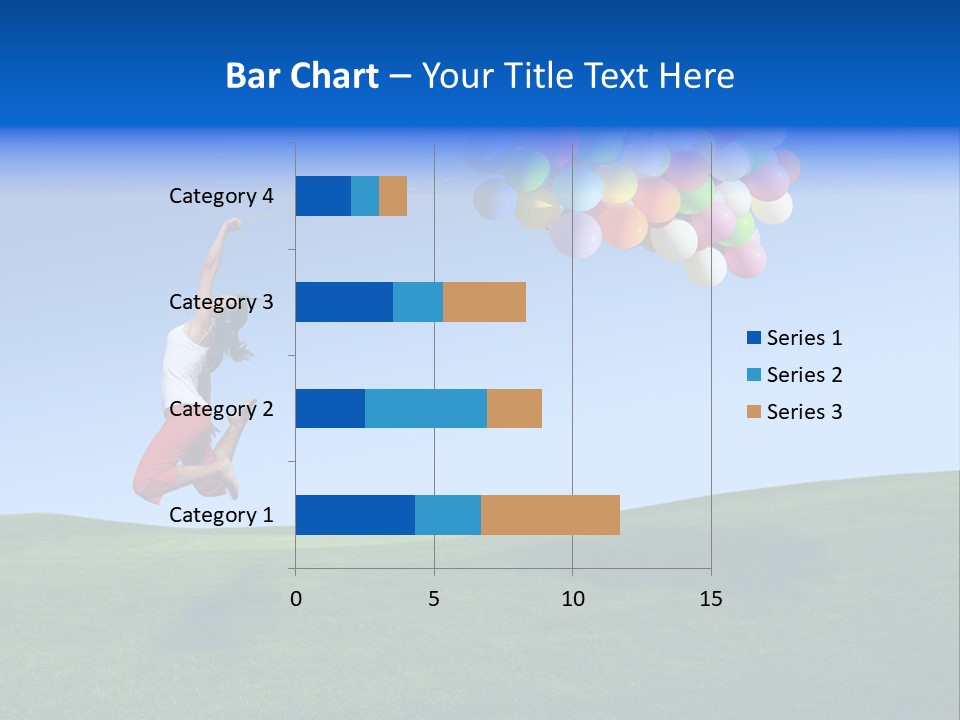 Bar Chart – Your Title Text Here

Category 4
Category 3
Category 2
Category 1

0 5 10 15

Series 1
Series 2
Series 3